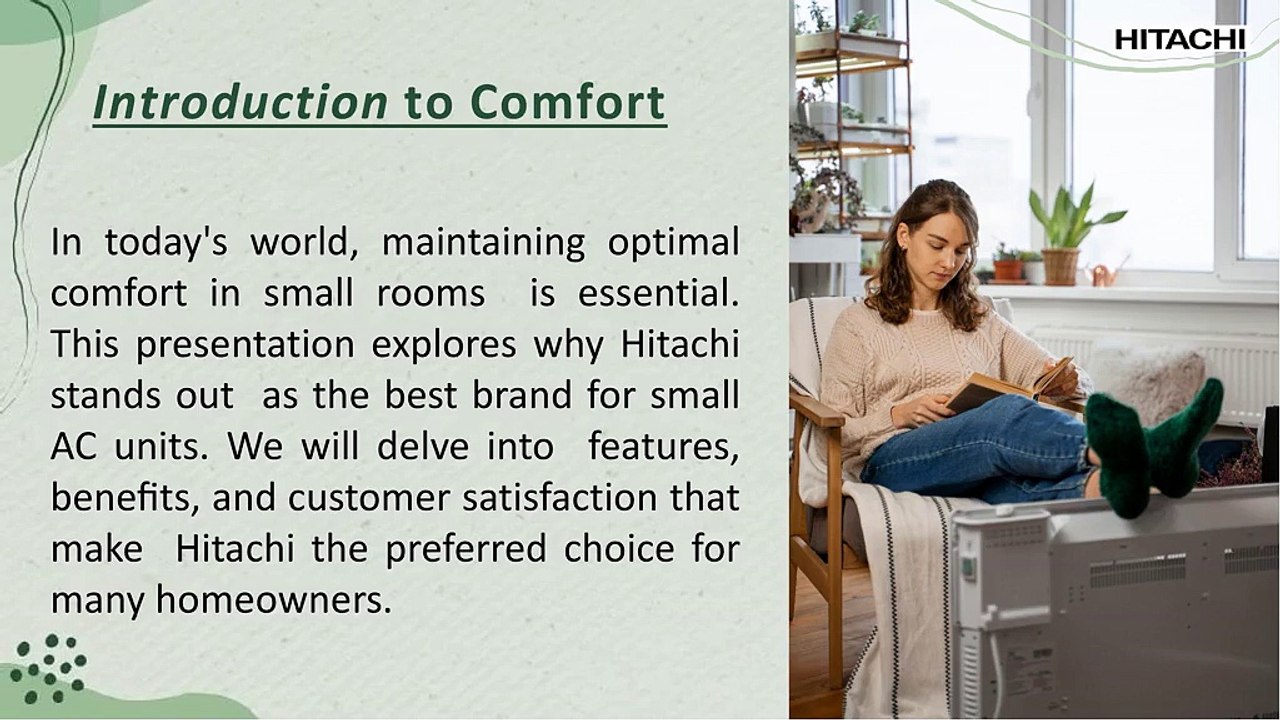 HITACHI

Introduction to Comfort

In today's world, maintaining optimal comfort in small rooms is essential. This presentation explores why Hitachi stands out as the best brand for small AC units. We will delve into features, benefits, and customer satisfaction that make Hitachi the preferred choice for many homeowners.